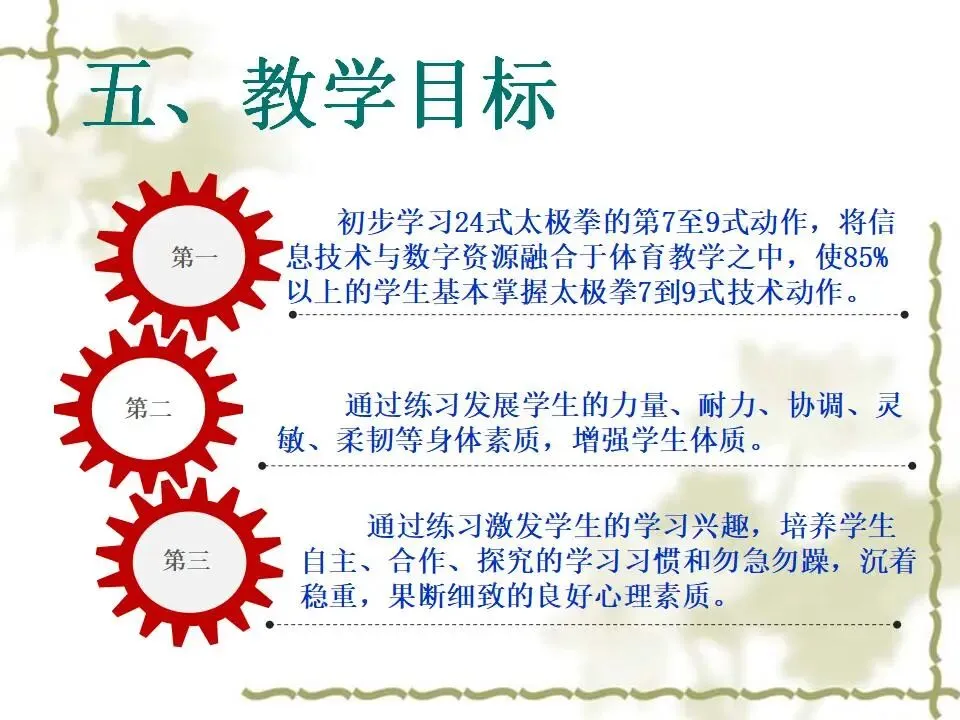 五、教学目标

第一

初步学习24式太极拳的第7至9式动作，将信息技术与数字资源融合于体育教学之中，使85%以上的学生基本掌握太极拳7到9式技术动作。

第二

通过练习发展学生的力量、耐力、协调、灵敏、柔韧等身体素质，增强学生体质。

第三

通过练习激发学生的学习兴趣，培养学生自主、合作、探究的学习习惯和勿急勿躁，沉着稳重，果断细致的良好心理素质。